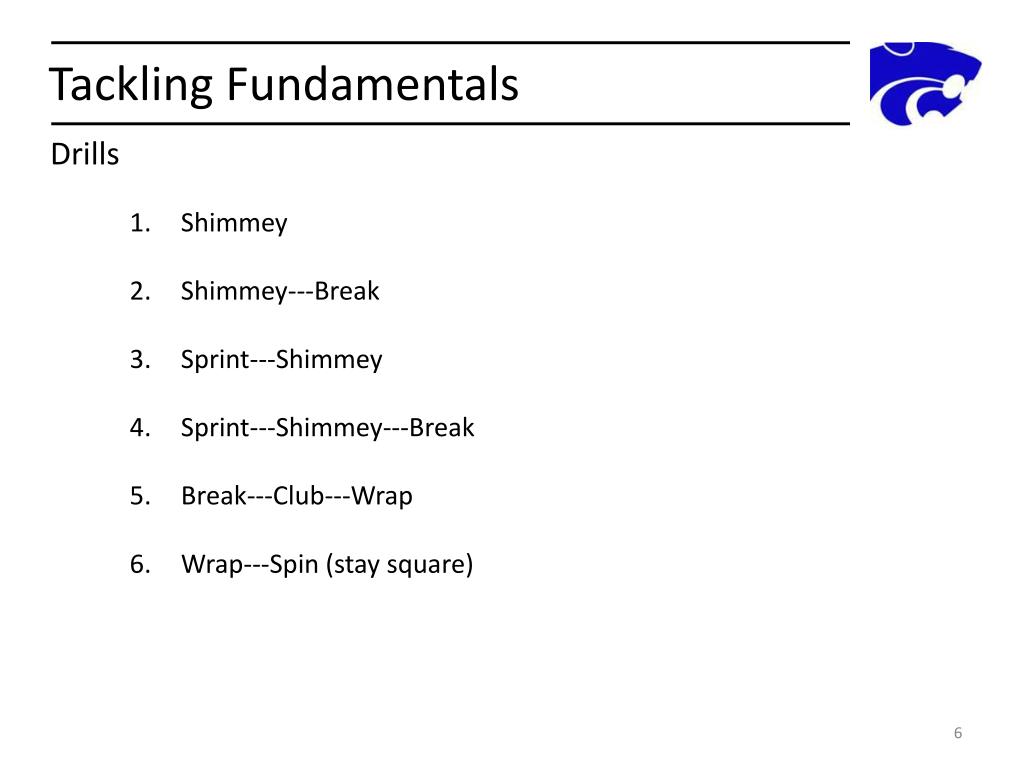 Tackling Fundamentals

Drills

1. Shimmey

2. Shimmey---Break

3. Sprint---Shimmey

4. Sprint---Shimmey---Break

5. Break---Club---Wrap

6. Wrap---Spin (stay square)

6